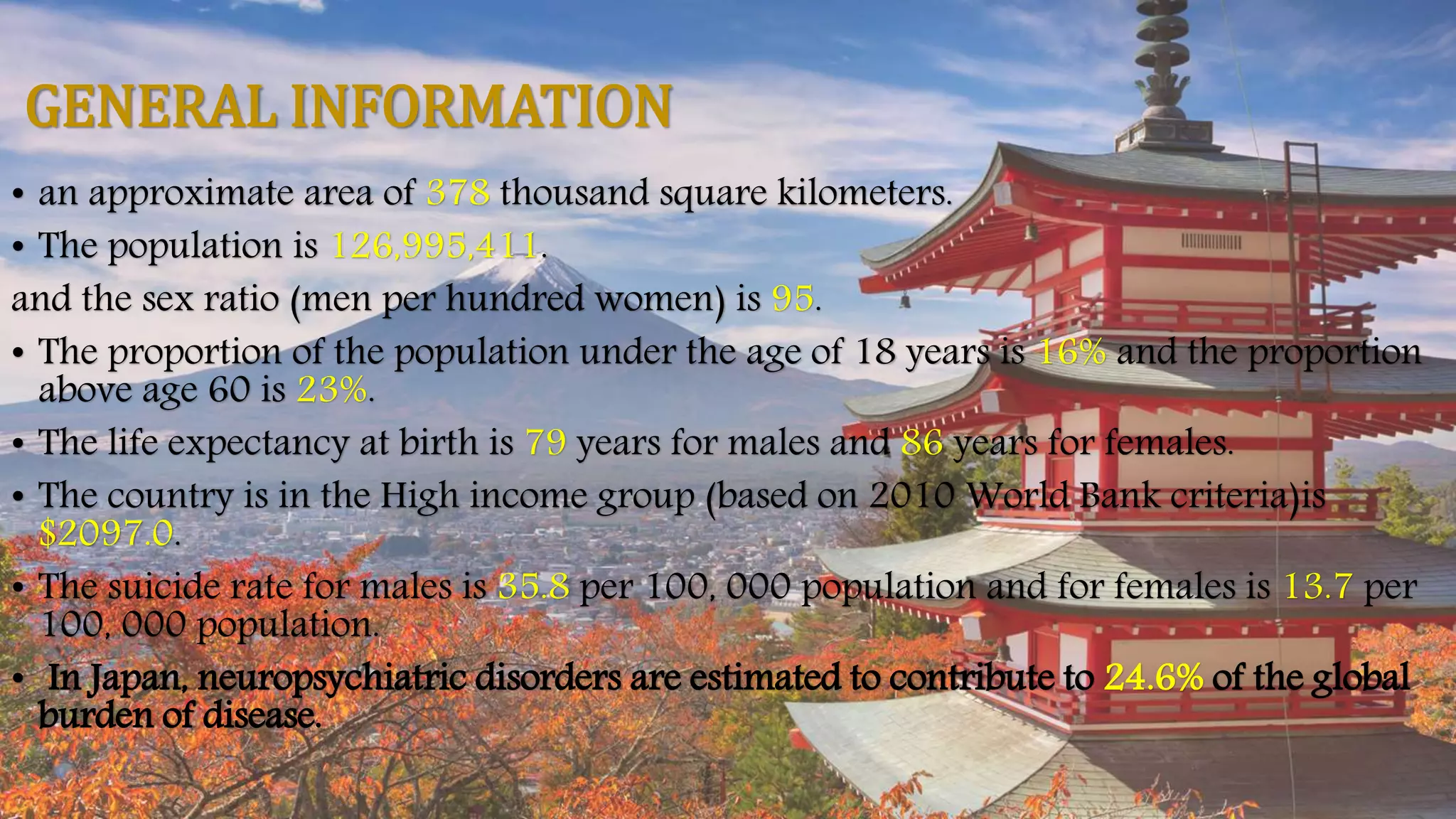 GENERAL INFORMATION

• an approximate area of 378 thousand square kilometers.

• The population is 126,995,411.

and the sex ratio (men per hundred women) is 95.

• The proportion of the population under the age of 18 years is 16% and the proportion above age 60 is 23%.

• The life expectancy at birth is 79 years for males and 86 years for females.

• The country is in the High income group (based on 2010 World Bank criteria)is $2097.0.

• The suicide rate for males is 35.8 per 100, 000 population and for females is 13.7 per 100, 000 population.

• In Japan, neuropsychiatric disorders are estimated to contribute to 24.6% of the global burden of disease.